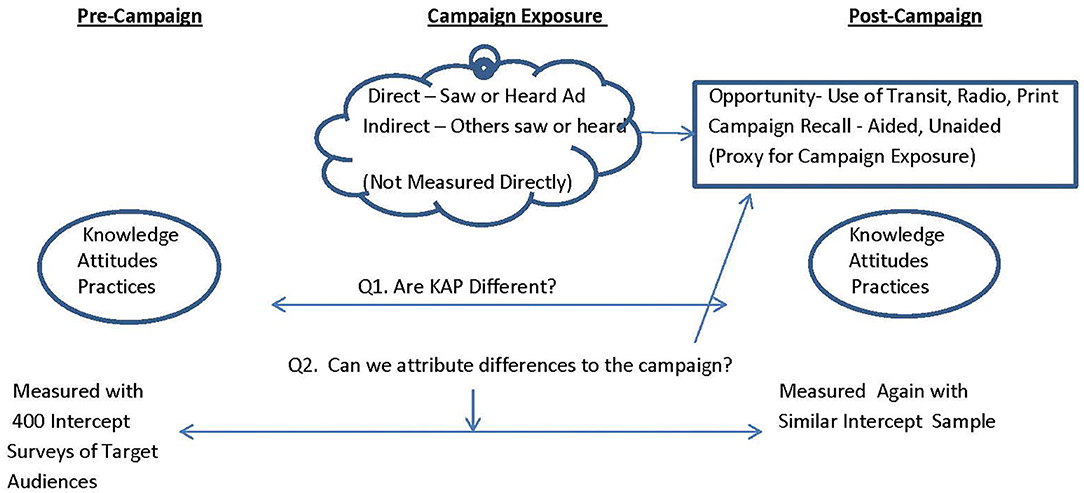 Pre-Campaign

Campaign Exposure

Post-Campaign

Direct – Saw or Heard Ad
Indirect – Others saw or heard

(Not Measured Directly)

Opportunity- Use of Transit, Radio, Print
Campaign Recall - Aided, Unaided
(Proxy for Campaign Exposure)

Knowledge
Attitudes
Practices

Q1. Are KAP Different?

Knowledge
Attitudes
Practices

Q2. Can we attribute differences to the campaign?

Measured with 400 Intercept Surveys of Target Audiences

Measured Again with Similar Intercept Sample